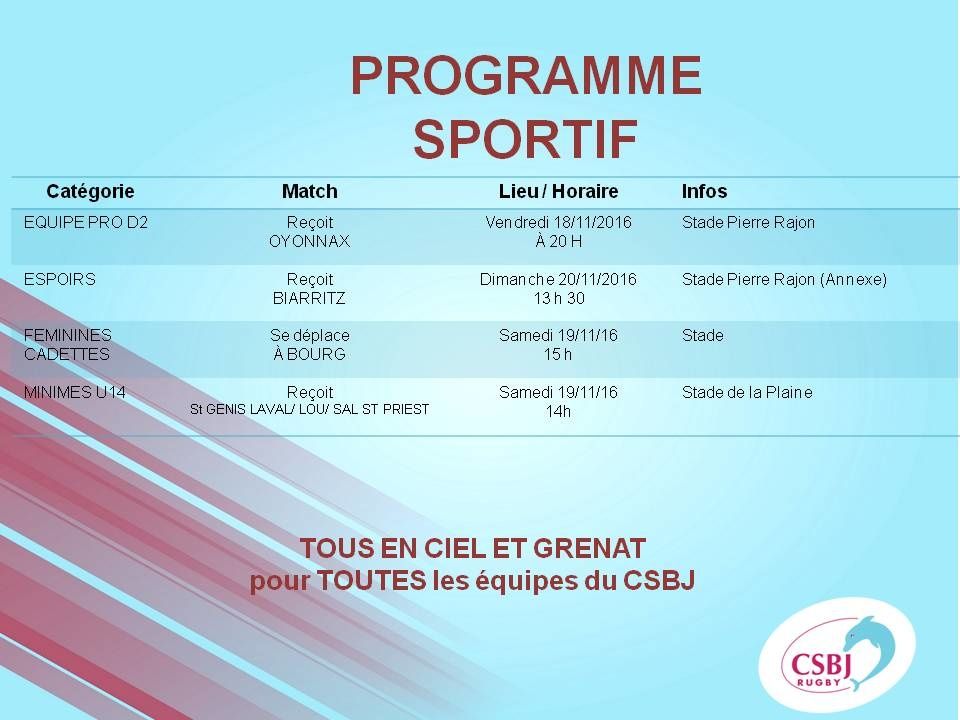 PROGRAMME SPORTIF

| Catégorie | Match | Lieu / Horaire | Infos |
|---|---|---|---|
| EQUIPE PRO D2 | Reçoit OYONNAX | Vendredi 18/11/2016 À 20 H | Stade Pierre Rajon |
| ESPOIRS | Reçoit BIARRITZ | Dimanche 20/11/2016 13 h 30 | Stade Pierre Rajon (Annexe) |
| FEMININES CADETTES | Se déplace À BOURG | Samedi 19/11/16 15 h | Stade |
| MINIMES U14 | Reçoit St GENIS LAVAL/ LOU/ SAL ST PRIEST | Samedi 19/11/16 14h | Stade de la Plaine |

TOUS EN CIEL ET GRENAT
pour TOUTES les équipes du CSBJ

CSBJ
RUGBY